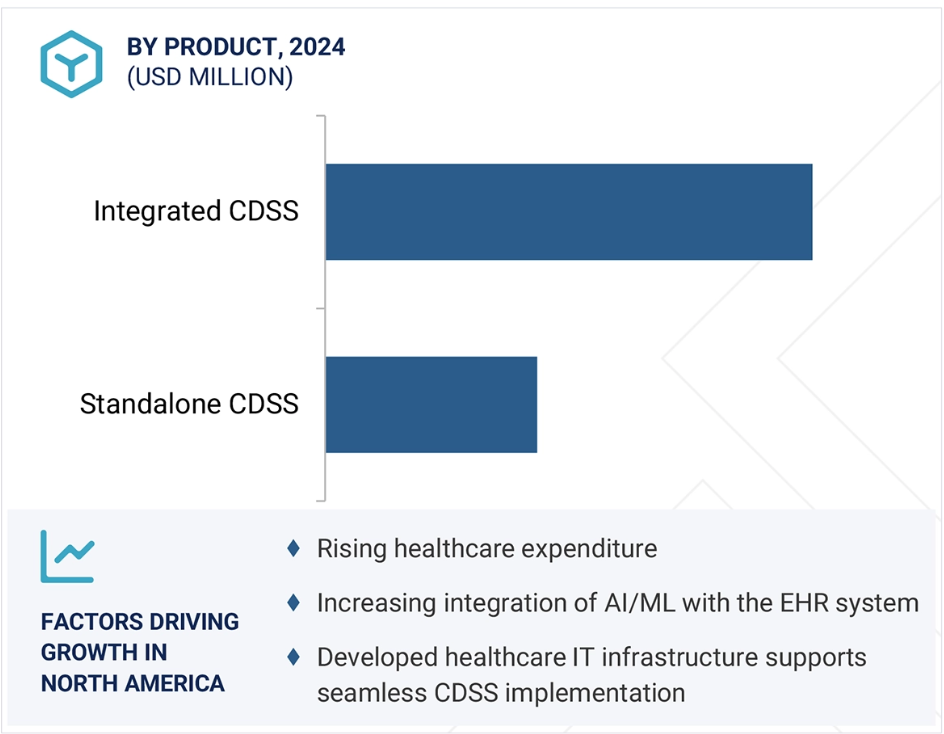 BY PRODUCT, 2024
(USD MILLION)

Integrated CDSS

Standalone CDSS

FACTORS DRIVING GROWTH IN NORTH AMERICA

♦ Rising healthcare expenditure

♦ Increasing integration of AI/ML with the EHR system

♦ Developed healthcare IT infrastructure supports seamless CDSS implementation